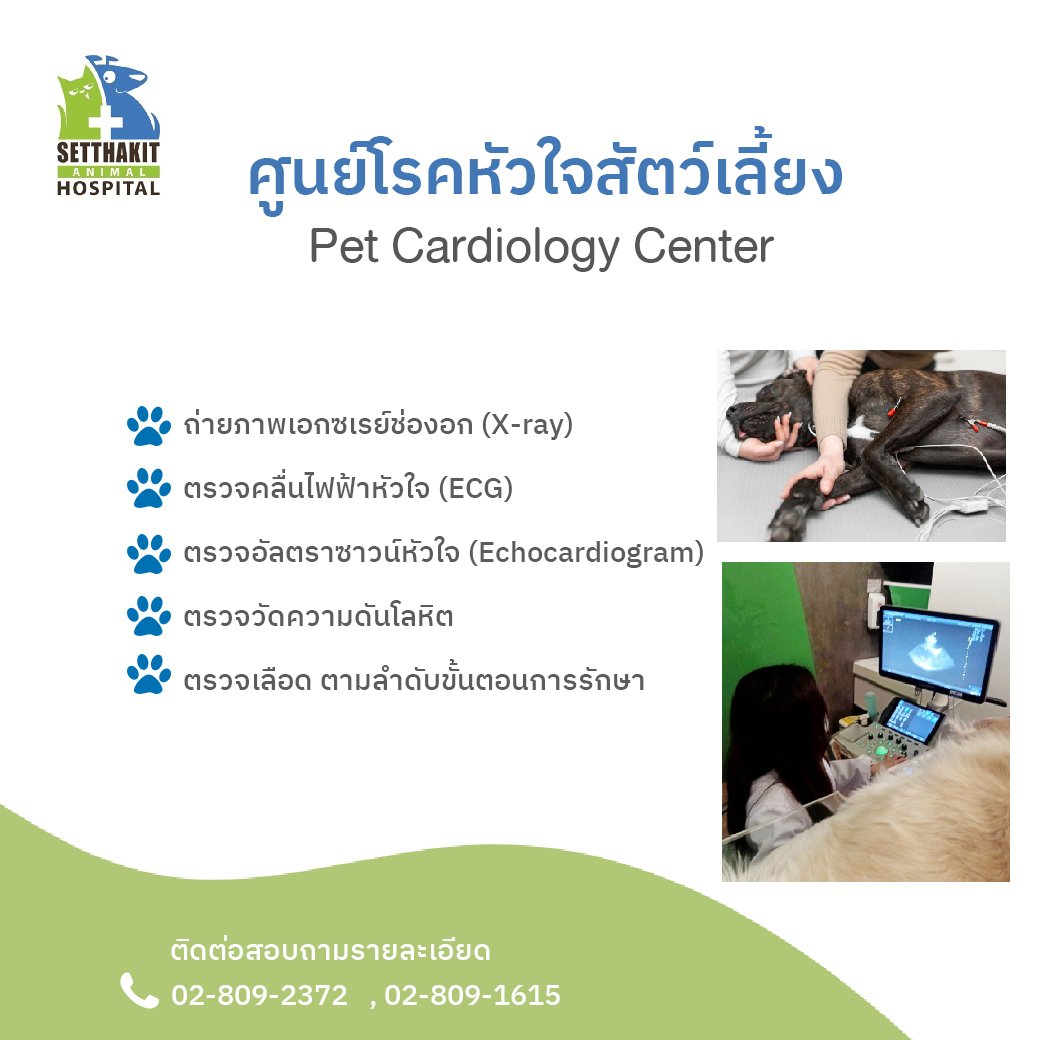 SETTHAKIT
ANIMAL
HOSPITAL

ศูนย์โรคหัวใจสัตว์เลี้ยง
Pet Cardiology Center

ถ่ายภาพเอกซเรย์ช่องอก (X-ray)
ตรวจคลื่นไฟฟ้าหัวใจ (ECG)
ตรวจอัลตราซาวน์หัวใจ (Echocardiogram)
ตรวจวัดความดันโลหิต
ตรวจเลือด ตามลำดับขั้นตอนการรักษา

ติดต่อสอบถามรายละเอียด
02-809-2372 , 02-809-1615